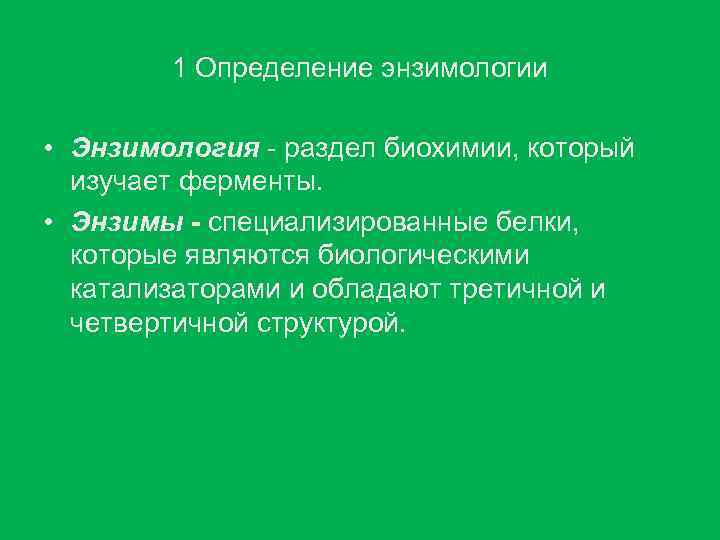 1 Определение энзимологии

• Энзимология - раздел биохимии, который изучает ферменты.

• Энзимы - специализированные белки, которые являются биологическими катализаторами и обладают третичной и четвертичной структурой.